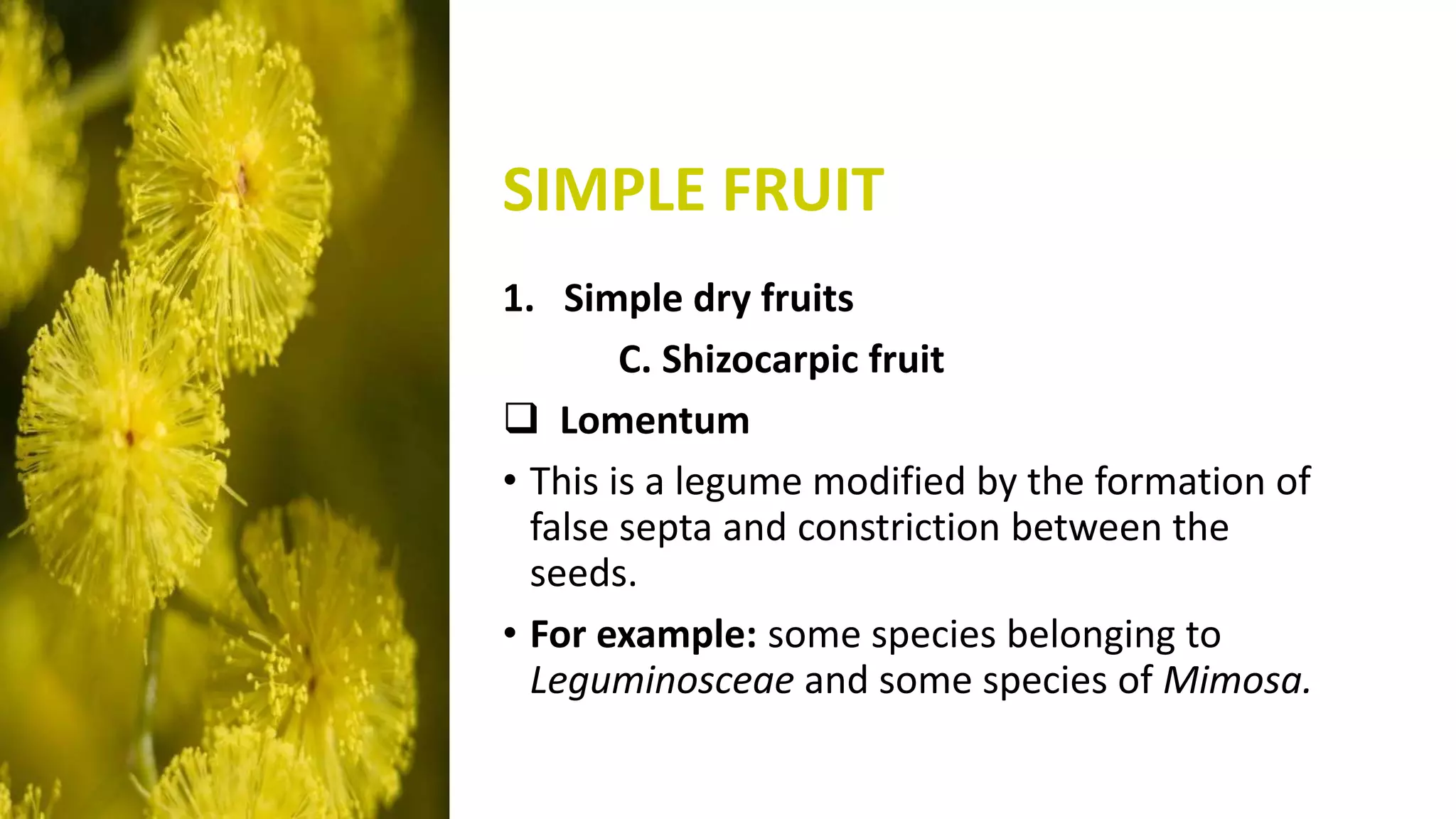 SIMPLE FRUIT

1. Simple dry fruits

C. Shizocarpic fruit

❑ Lomentum

• This is a legume modified by the formation of false septa and constriction between the seeds.

• For example: some species belonging to Leguminosceae and some species of Mimosa.